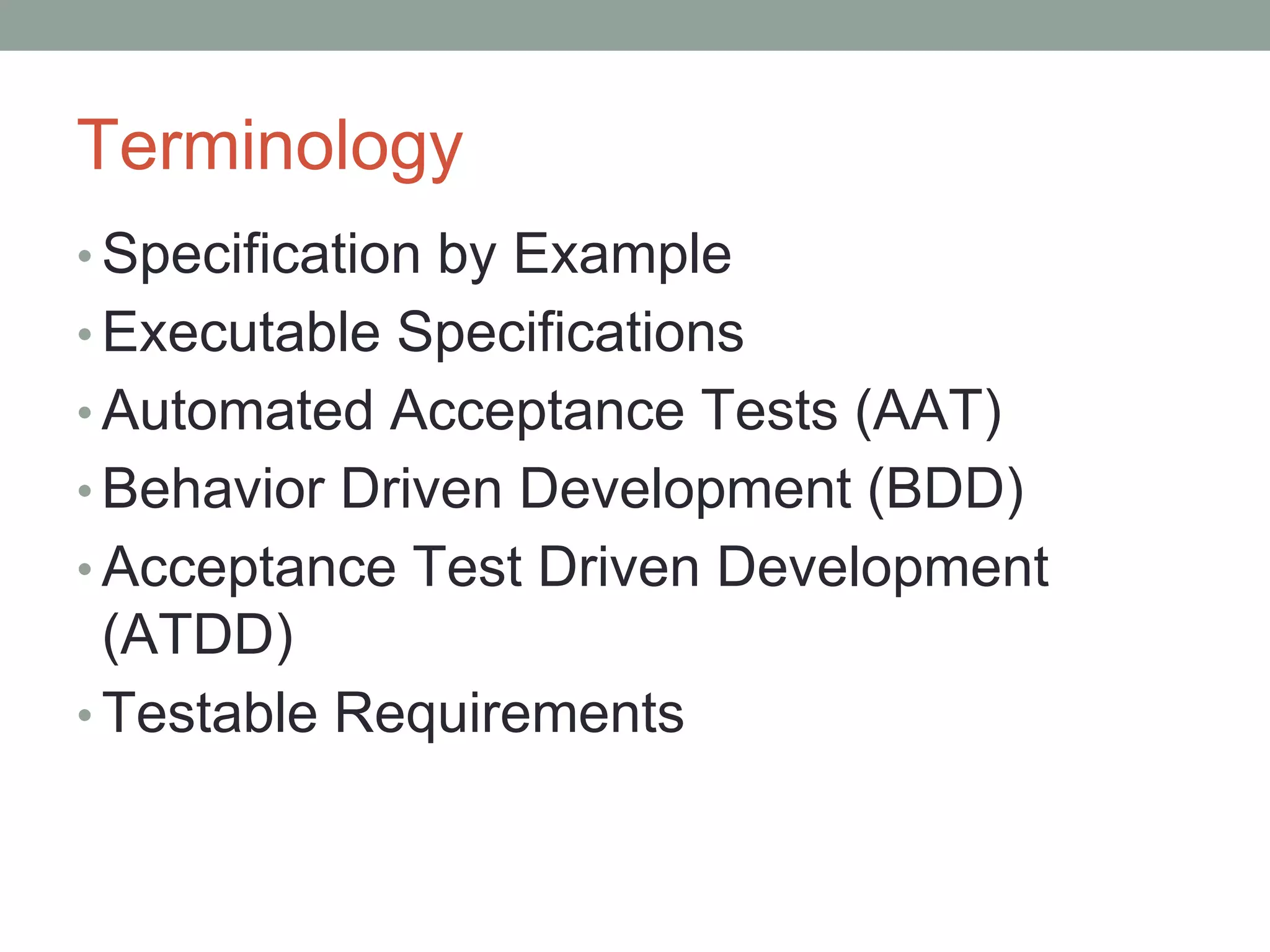 Terminology

• Specification by Example
• Executable Specifications
• Automated Acceptance Tests (AAT)
• Behavior Driven Development (BDD)
• Acceptance Test Driven Development (ATDD)
• Testable Requirements